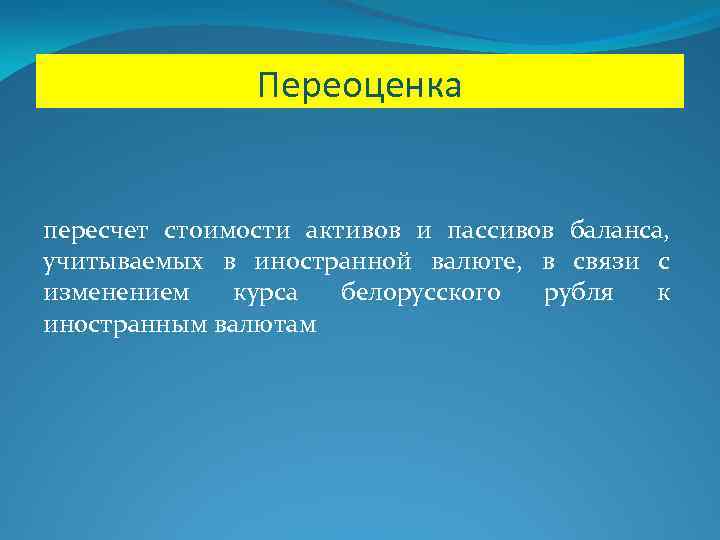 Переоценка

пересчет стоимости активов и пассивов баланса, учитываемых в иностранной валюте, в связи с изменением курса белорусского рубля к иностранным валютам